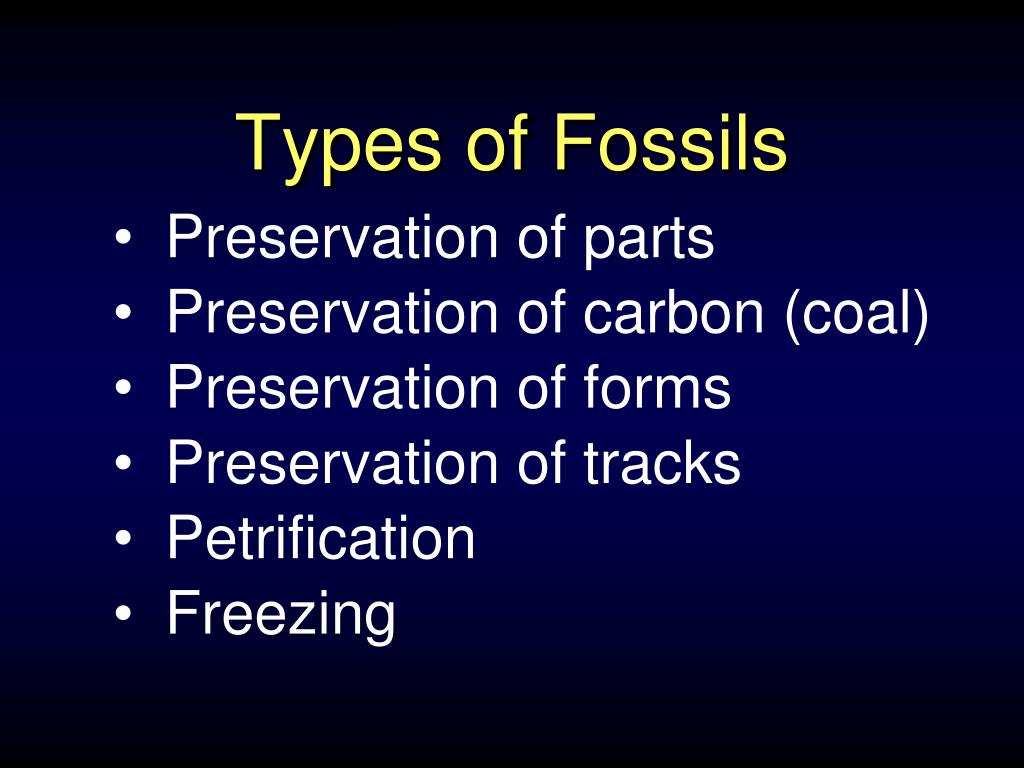 Types of Fossils

• Preservation of parts
• Preservation of carbon (coal)
• Preservation of forms
• Preservation of tracks
• Petrification
• Freezing